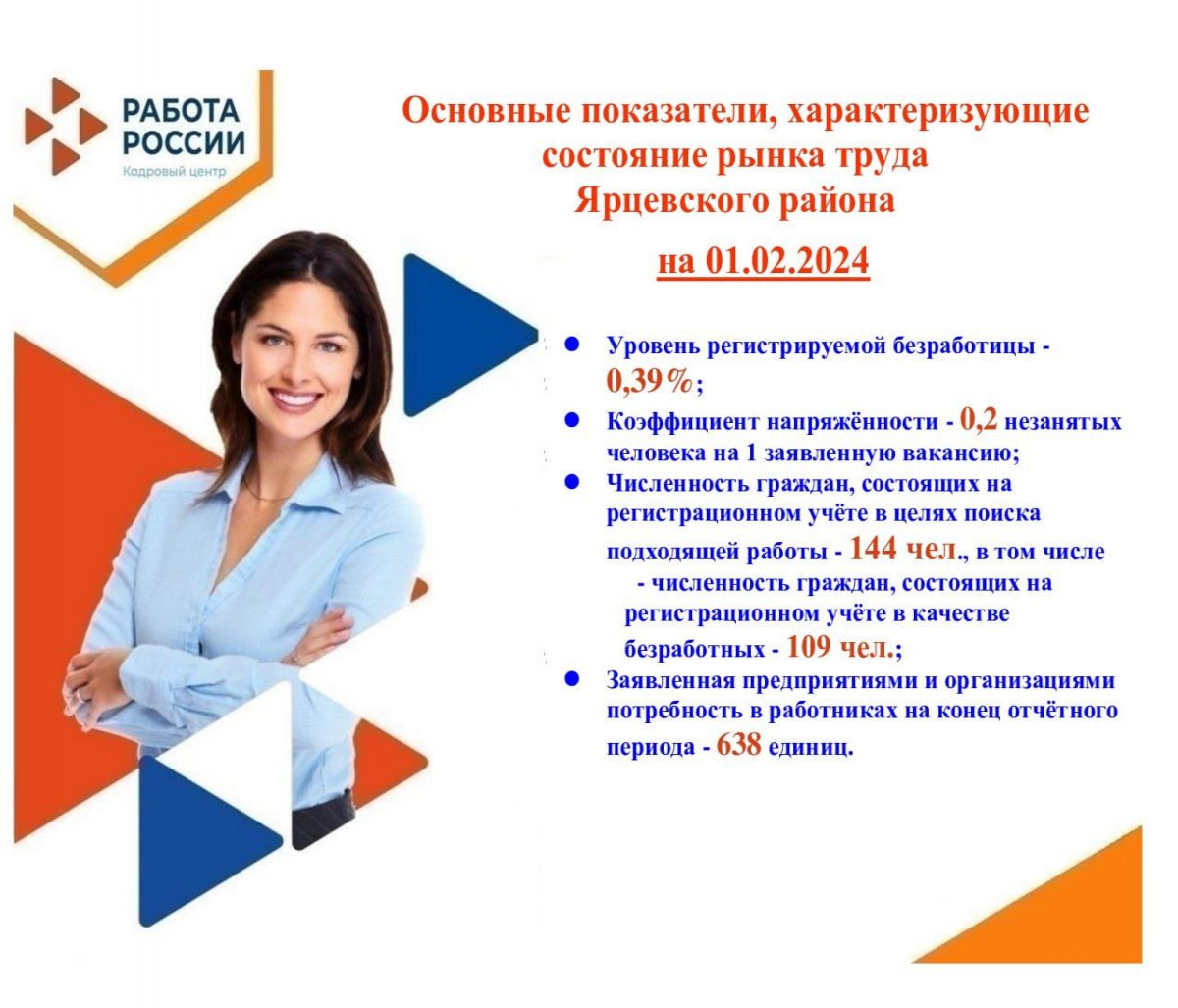 РАБОТА РОССИИ
Кадровый центр

Основные показатели, характеризующие состояние рынка труда Ярцевского района

на 01.02.2024

• Уровень регистрируемой безработицы - 0,39%;
• Коэффициент напряжённости - 0,2 незанятых человека на 1 заявленную вакансию;
• Численность граждан, состоящих на регистрационном учёте в целях поиска подходящей работы - 144 чел., в том числе
- численность граждан, состоящих на регистрационном учёте в качестве безработных - 109 чел.;
• Заявленная предприятиями и организациями потребность в работниках на конец отчётного периода - 638 единиц.